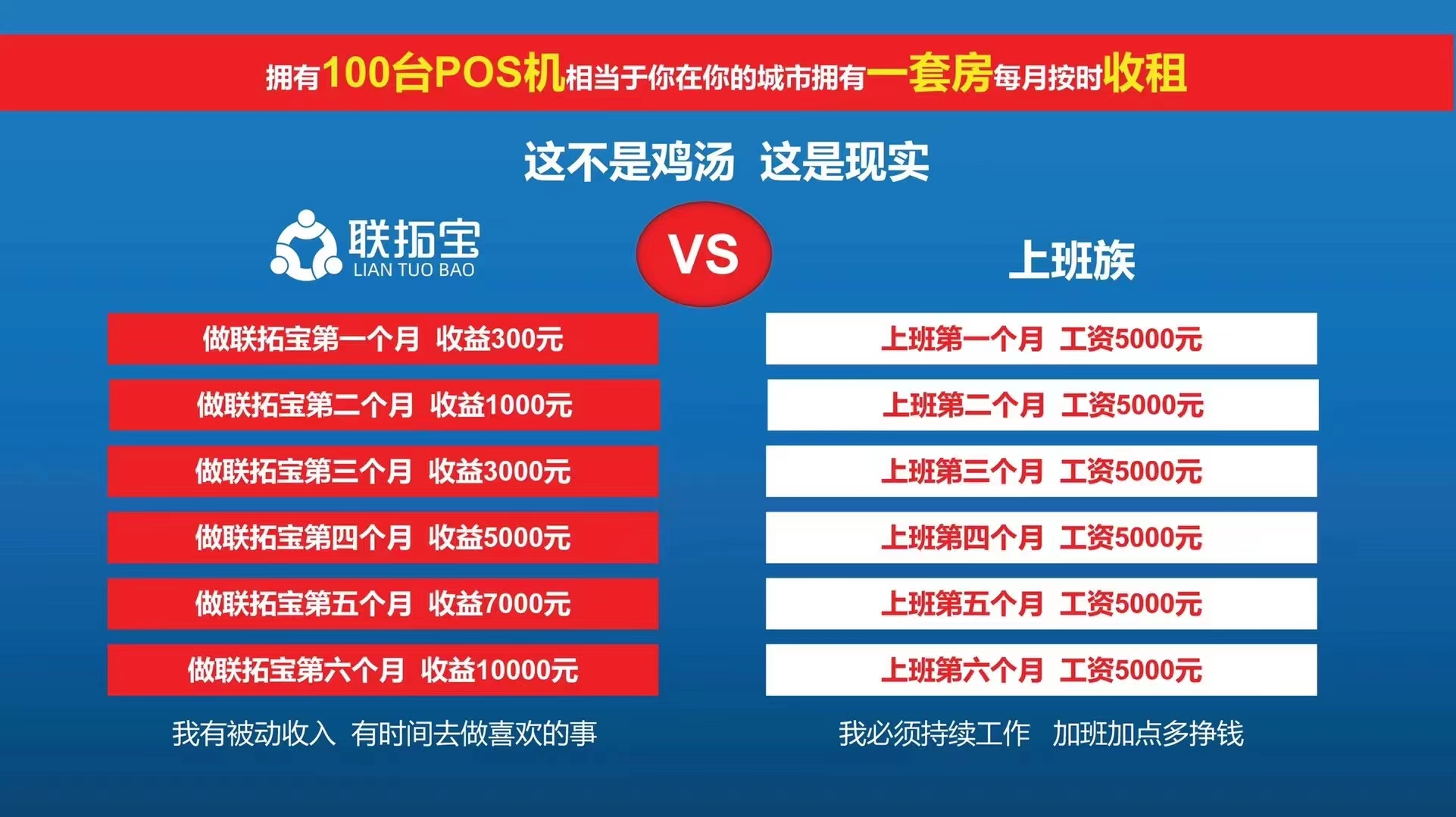 拥有100台POS机相当于你在你的城市拥有一套房每月按时收租

这不是鸡汤 这是现实

联拓宝
LIAN TUO BAO

VS

上班族

做联拓宝第一个月 收益300元

做联拓宝第二个月 收益1000元

做联拓宝第三个月 收益3000元

做联拓宝第四个月 收益5000元

做联拓宝第五个月 收益7000元

做联拓宝第六个月 收益10000元

我有被动收入 有时间去做喜欢的事

上班第一个月 工资5000元

上班第二个月 工资5000元

上班第三个月 工资5000元

上班第四个月 工资5000元

上班第五个月 工资5000元

上班第六个月 工资5000元

我必须持续工作 加班加点多挣钱